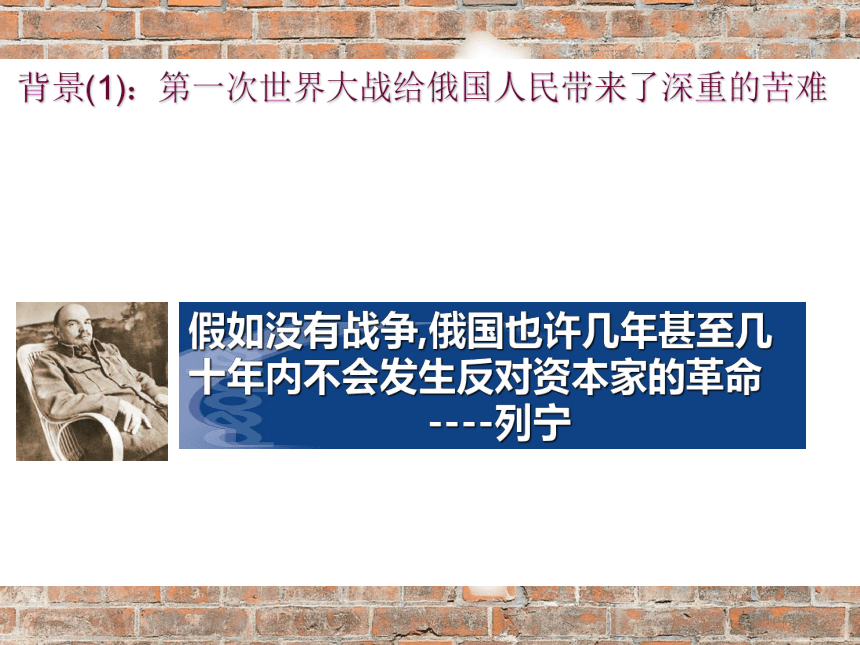 背景(1)：第一次世界大战给俄国人民带来了深重的苦难

假如没有战争,俄国也许几年甚至几十年内不会发生反对资本家的革命
----列宁